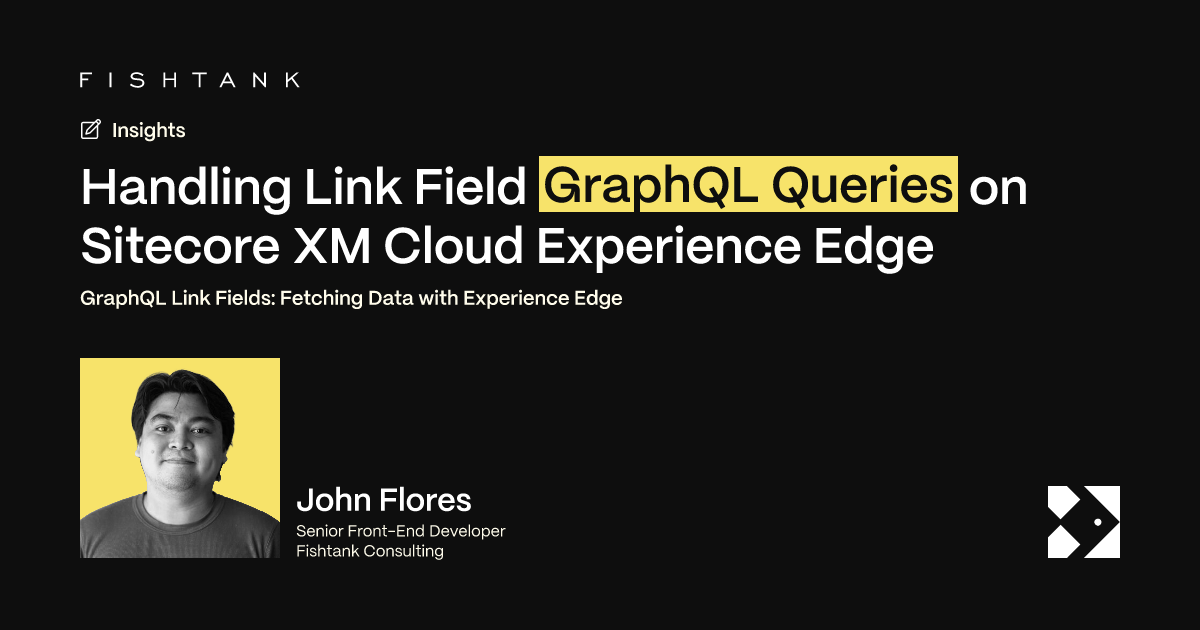 FISHTANK

Insights

Handling Link Field GraphQL Queries on Sitecore XM Cloud Experience Edge

GraphQL Link Fields: Fetching Data with Experience Edge

John Flores
Senior Front-End Developer
Fishtank Consulting